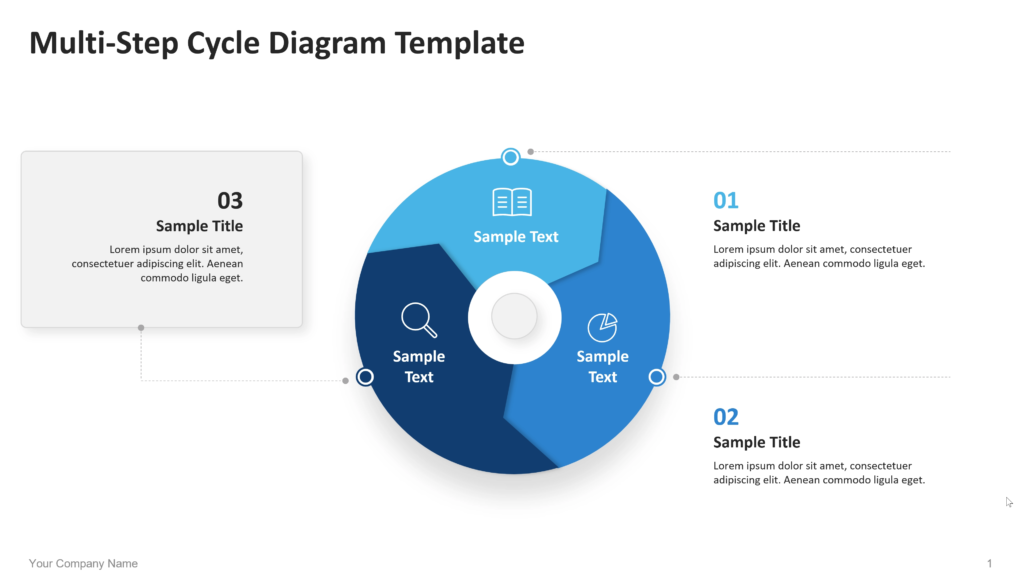 Multi-Step Cycle Diagram Template

03
Sample Title
Lorem ipsum dolor sit amet, consectetuer adipiscing elit. Aenean commodo ligula eget.

Sample Text

Sample Text

Sample Text

01
Sample Title
Lorem ipsum dolor sit amet, consectetuer adipiscing elit. Aenean commodo ligula eget.

02
Sample Title
Lorem ipsum dolor sit amet, consectetuer adipiscing elit. Aenean commodo ligula eget.

Your Company Name

1